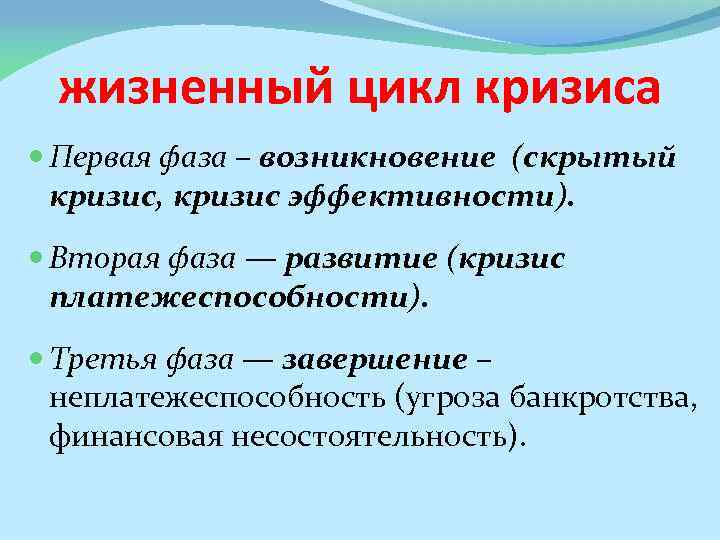 жизненный цикл кризиса

Первая фаза – возникновение (скрытый кризис, кризис эффективности).

Вторая фаза — развитие (кризис платежеспособности).

Третья фаза — завершение – неплатежеспособность (угроза банкротства, финансовая несостоятельность).